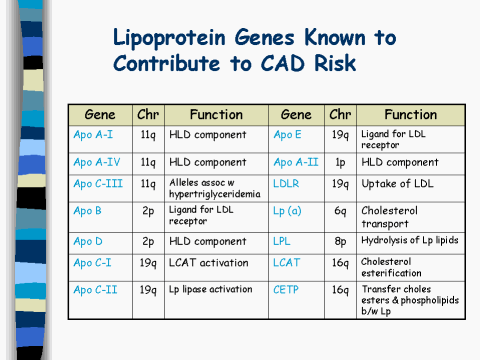 Lipoprotein Genes Known to Contribute to CAD Risk

| Gene | Chr | Function | Gene | Chr | Function |
|---|---|---|---|---|---|
| Apo A-I | 11q | HLD component | Apo E | 19q | Ligand for LDL receptor |
| Apo A-IV | 11q | HLD component | Apo A-II | 1p | HLD component |
| Apo C-III | 11q | Alleles assoc w hypertriglyceridemia | LDLR | 19q | Uptake of LDL |
| Apo B | 2p | Ligand for LDL receptor | Lp (a) | 6q | Cholesterol transport |
| Apo D | 2p | HLD component | LPL | 8p | Hydrolysis of Lp lipids |
| Apo C-I | 19q | LCAT activation | LCAT | 16q | Cholesterol esterification |
| Apo C-II | 19q | Lp lipase activation | CETP | 16q | Transfer choles esters & phospholipids b/w Lp |